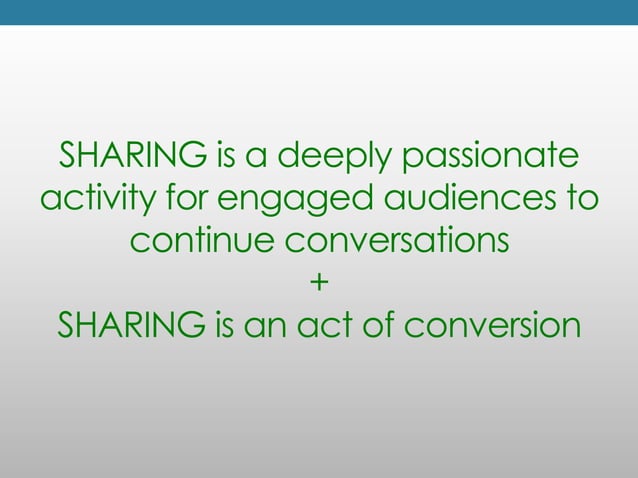 SHARING is a deeply passionate activity for engaged audiences to continue conversations

+

SHARING is an act of conversion